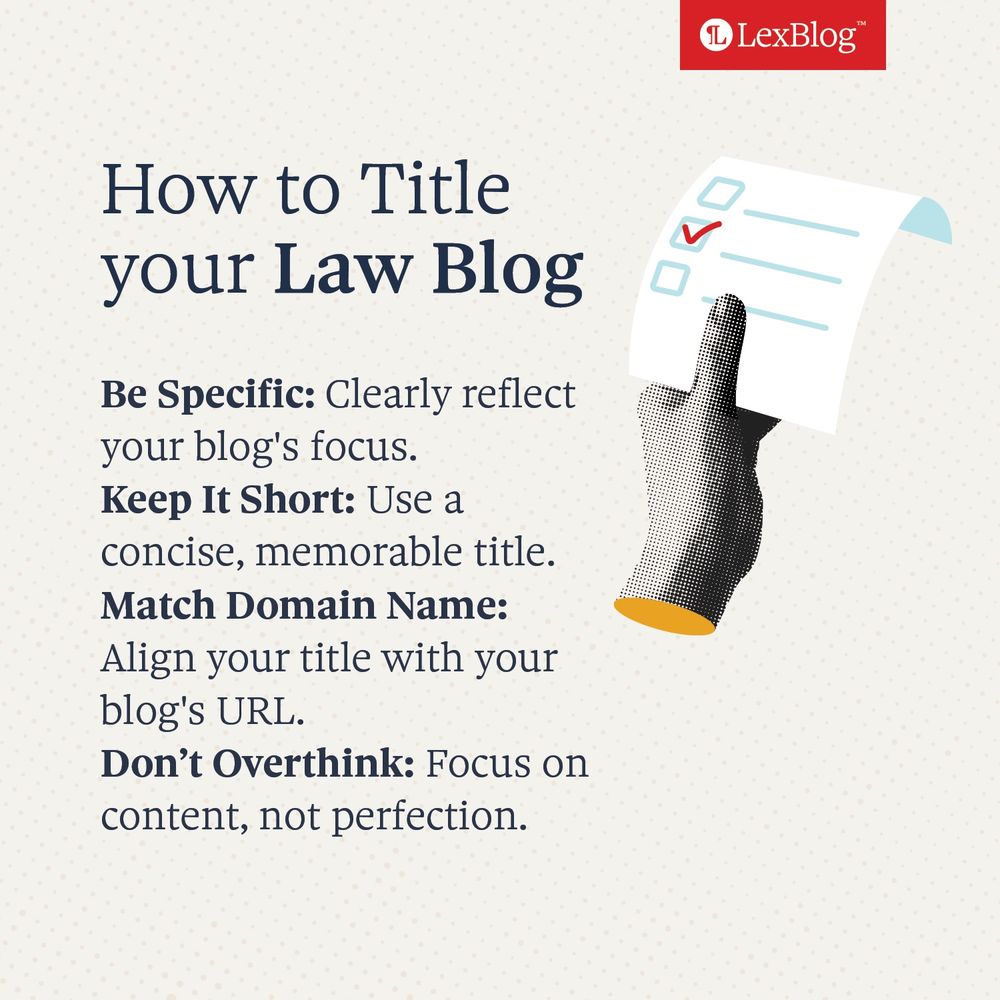 LexBlog™

How to Title your Law Blog

Be Specific: Clearly reflect your blog's focus.
Keep It Short: Use a concise, memorable title.
Match Domain Name: Align your title with your blog's URL.
Don’t Overthink: Focus on content, not perfection.